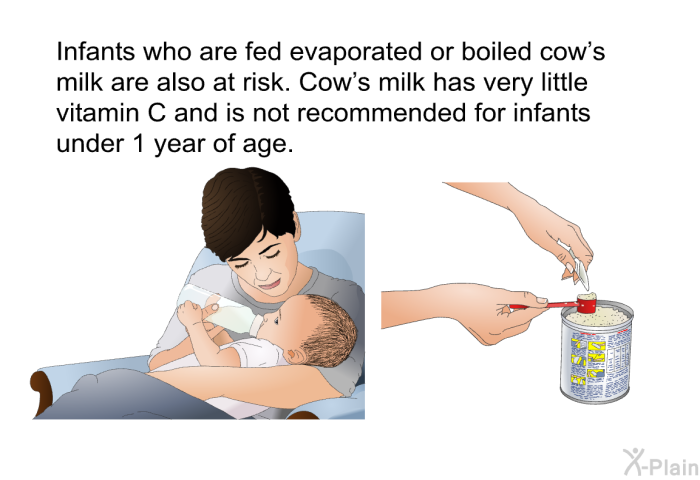 Infants who are fed evaporated or boiled cow's milk are also at risk. Cow's milk has very little vitamin C and is not recommended for infants under 1 year of age.

X-Plain